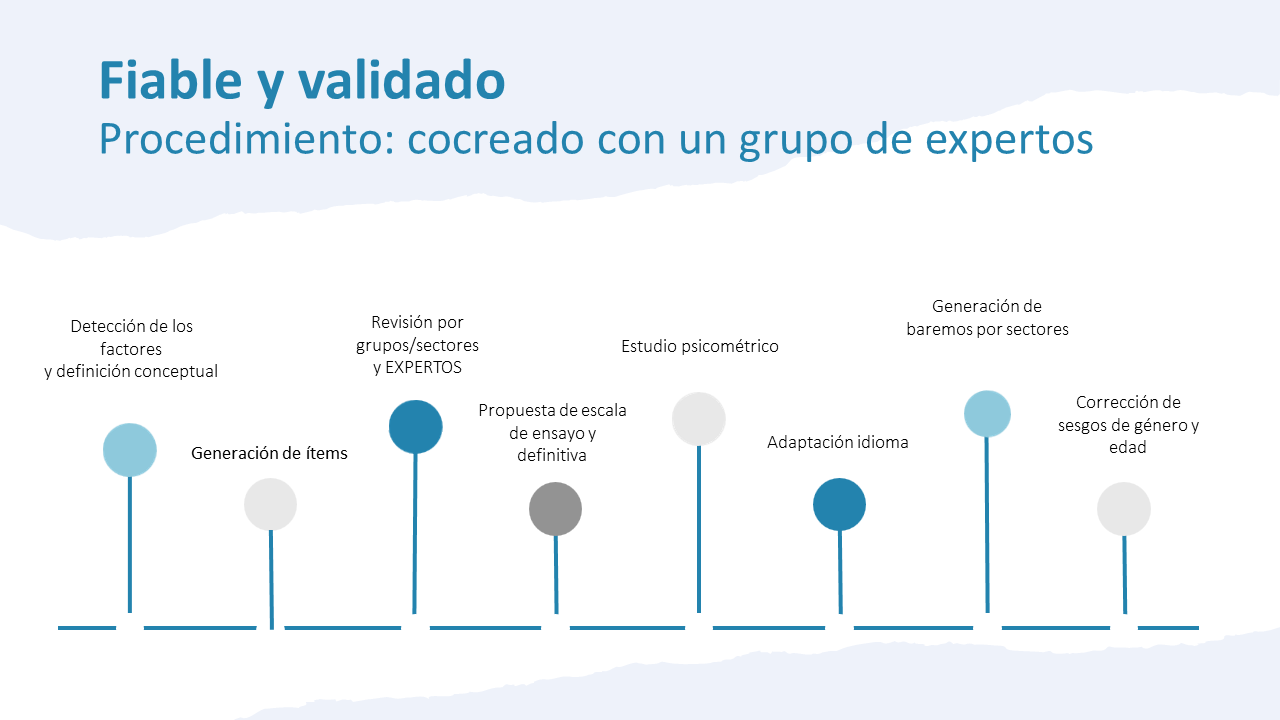 Fiable y validado
Procedimiento: cocreado con un grupo de expertos

Detección de los factores y definición conceptual

Generación de ítems

Revisión por grupos/sectores y EXPERTOS

Propuesta de escala de ensayo y definitiva

Estudio psicométrico

Adaptación idioma

Generación de baremos por sectores

Corrección de sesgos de género y edad